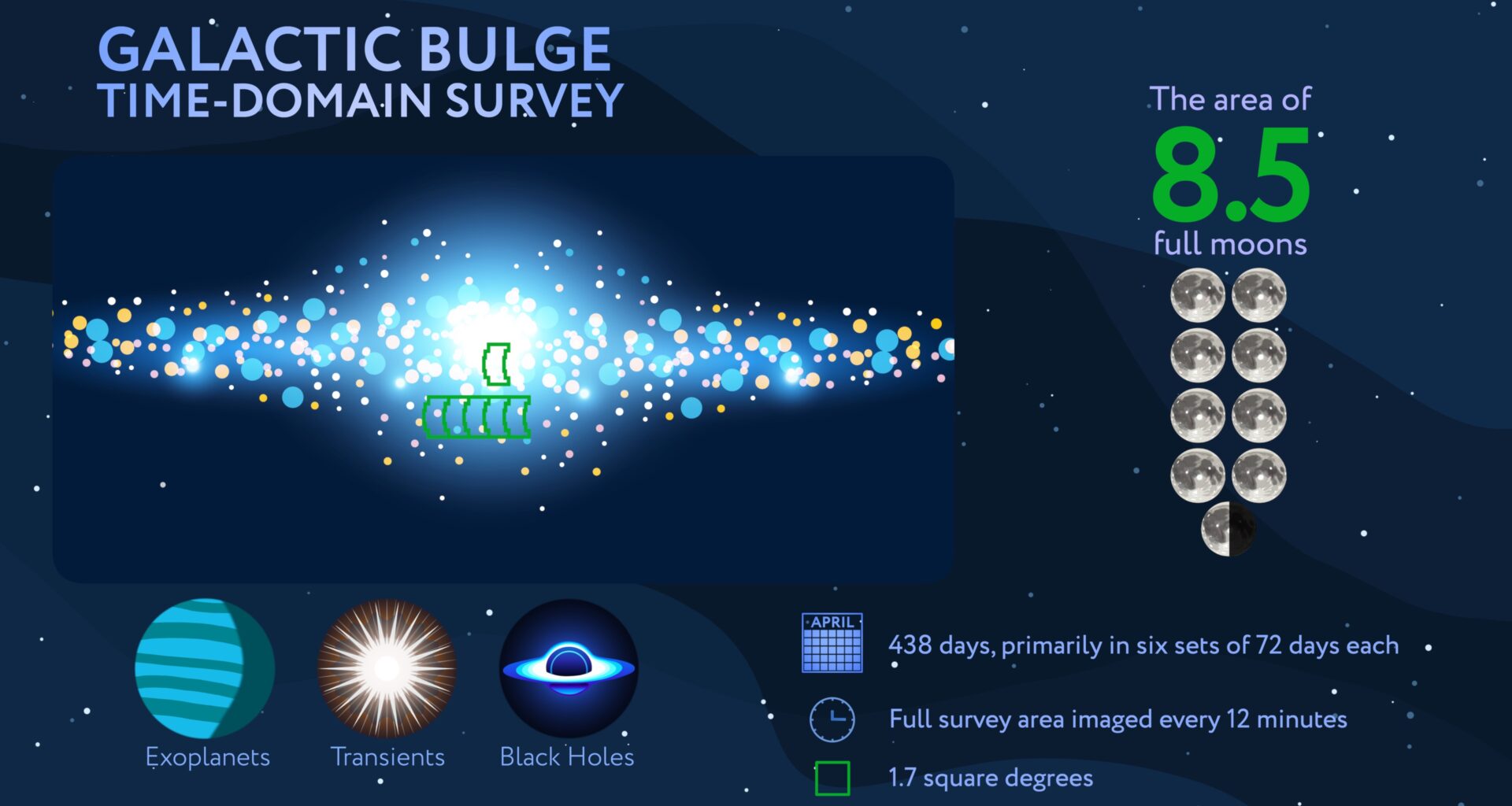 GALACTIC BULGE
TIME-DOMAIN SURVEY

The area of
8.5
full moons

Exoplanets

Transients

Black Holes

APRIL

438 days, primarily in six sets of 72 days each

Full survey area imaged every 12 minutes

1.7 square degrees